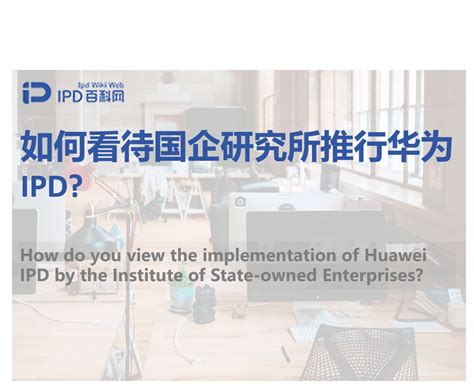 Ipd Wiki Web
IPD百科网

如何看待国企研究所推行华为IPD?

How do you view the implementation of Huawei IPD by the Institute of State-owned Enterprises?